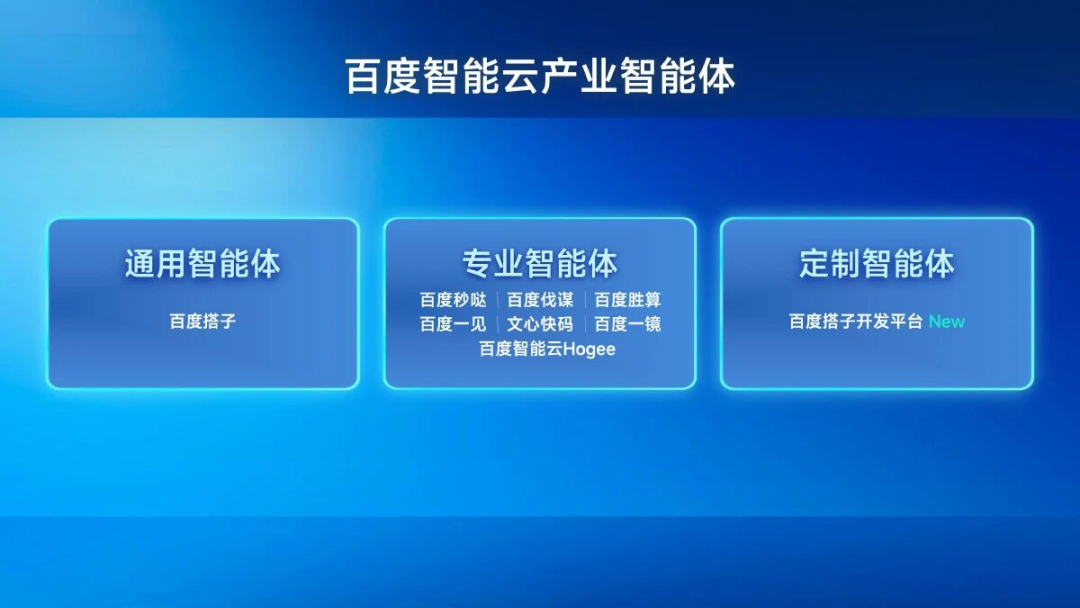 百度智能云产业智能体

通用智能体

百度搭子

专业智能体

百度秒哒 | 百度伐谋 | 百度胜算
百度一见 | 文心快码 | 百度一镜
百度智能云Hogee

定制智能体

百度搭子开发平台 New